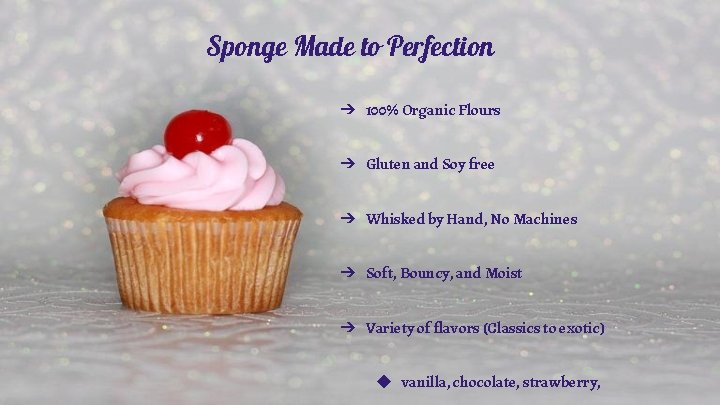 Sponge Made to Perfection

→ 100% Organic Flours

→ Gluten and Soy free

→ Whisked by Hand, No Machines

→ Soft, Bouncy, and Moist

→ Variety of flavors (Classics to exotic)

◆ vanilla, chocolate, strawberry,